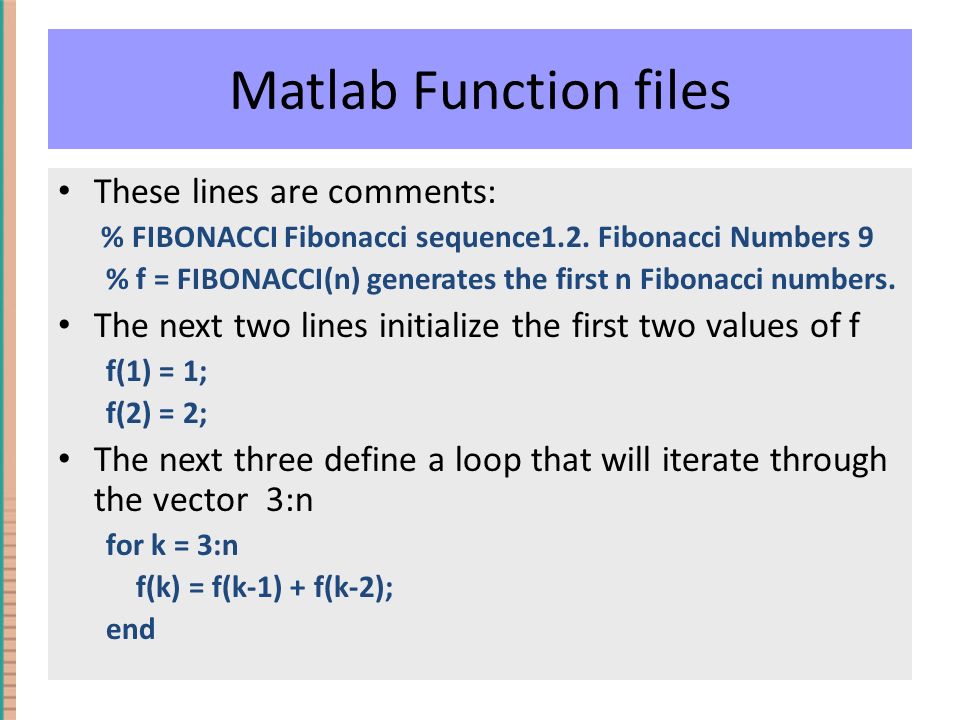 Matlab Function files

• These lines are comments:

% FIBONACCI Fibonacci sequence1.2. Fibonacci Numbers 9
% f = FIBONACCI(n) generates the first n Fibonacci numbers.

• The next two lines initialize the first two values of f

f(1) = 1;
f(2) = 2;

• The next three define a loop that will iterate through the vector 3:n

for k = 3:n
f(k) = f(k-1) + f(k-2);
end